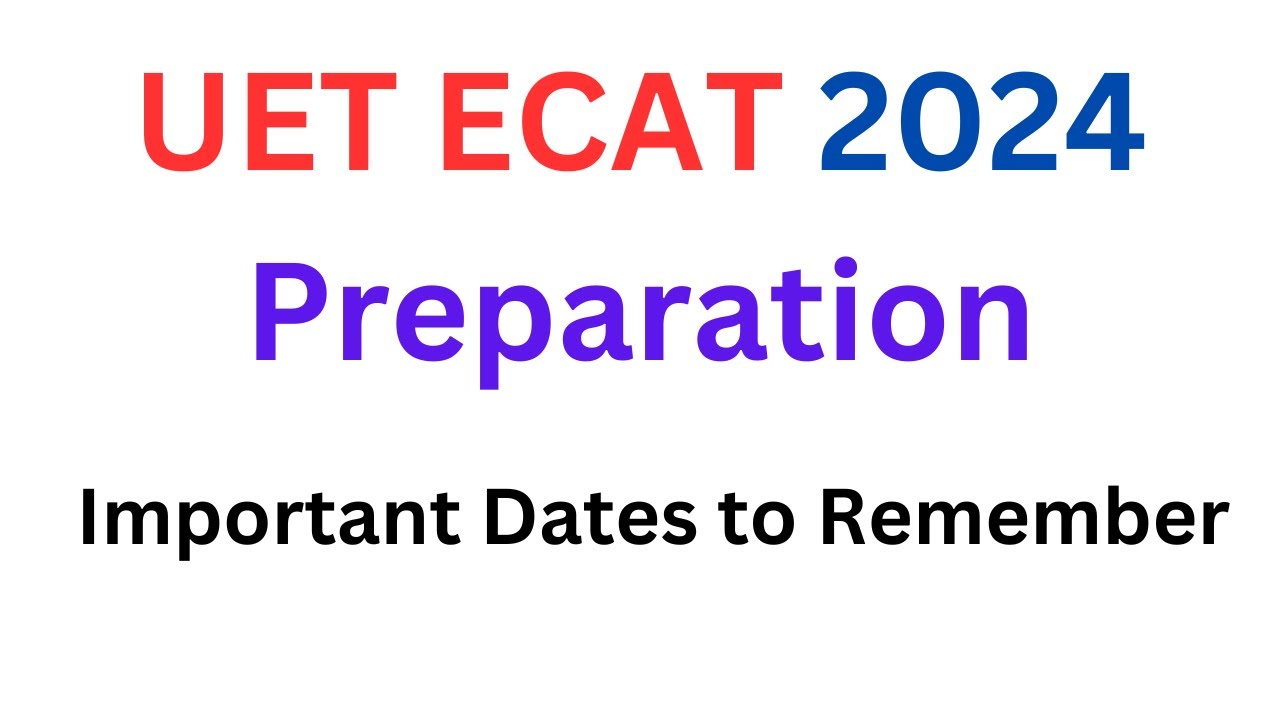 UET ECAT 2024
Preparation

Important Dates to Remember